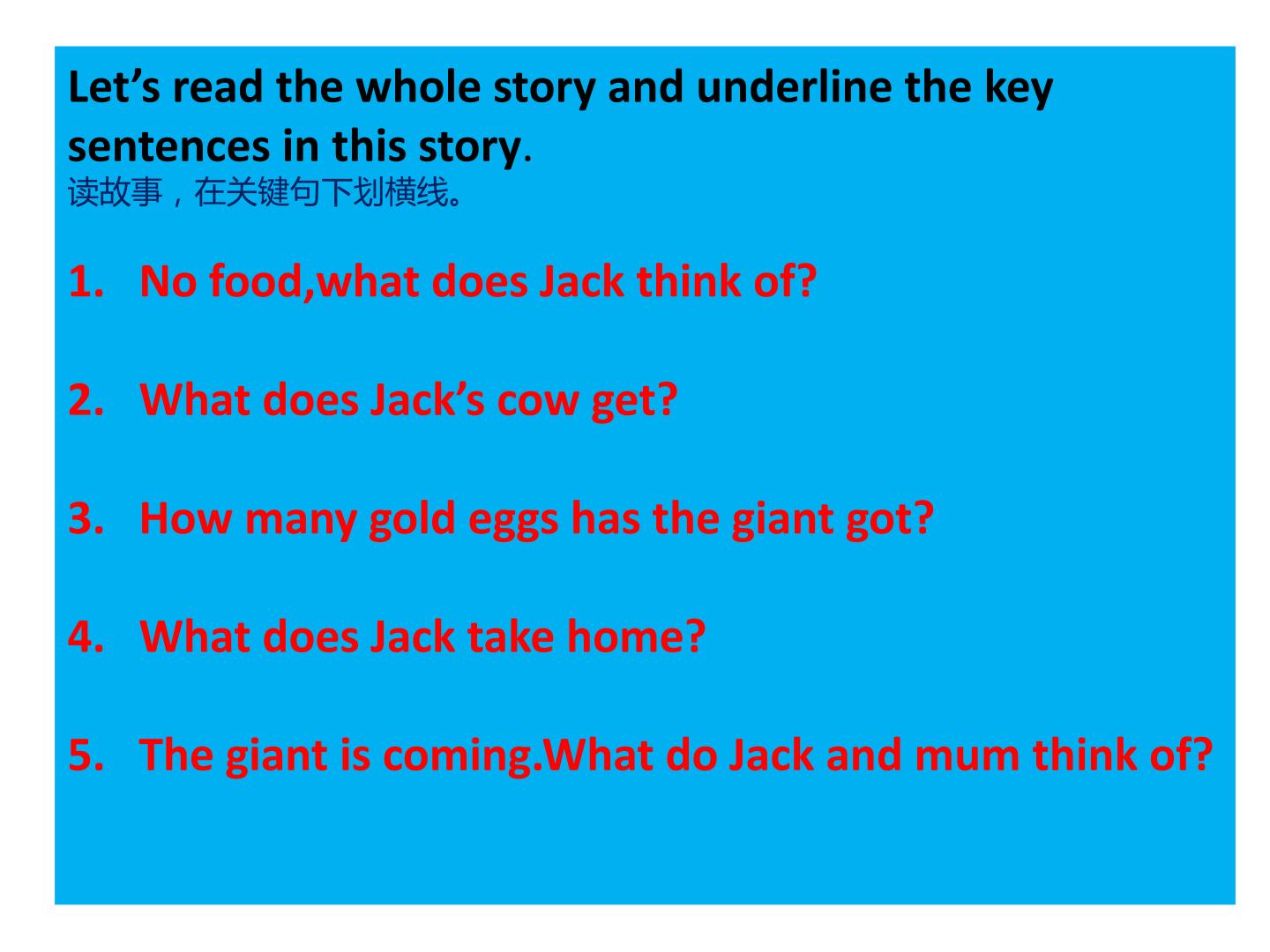 Let's read the whole story and underline the key sentences in this story.
读故事，在关键句下划横线。

1. No food,what does Jack think of?

2. What does Jack's cow get?

3. How many gold eggs has the giant got?

4. What does Jack take home?

5. The giant is coming.What do Jack and mum think of?